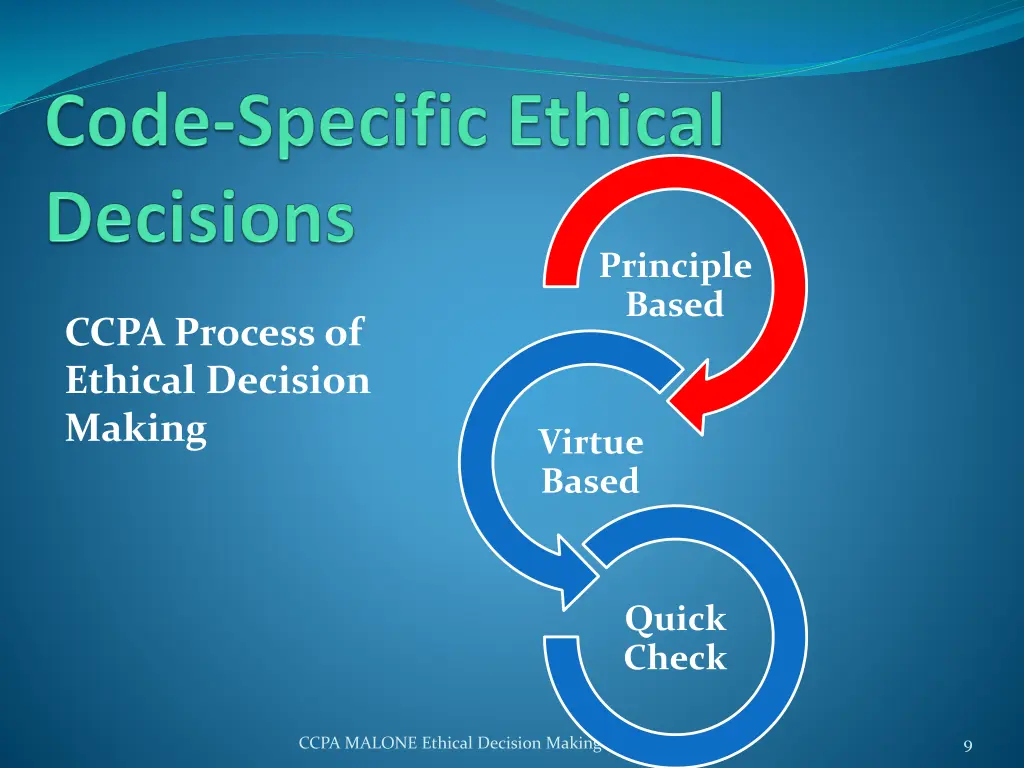 Code-Specific Ethical Decisions

CCPA Process of Ethical Decision Making

Principle Based

Virtue Based

Quick Check

CCPA MALONE Ethical Decision Making

9